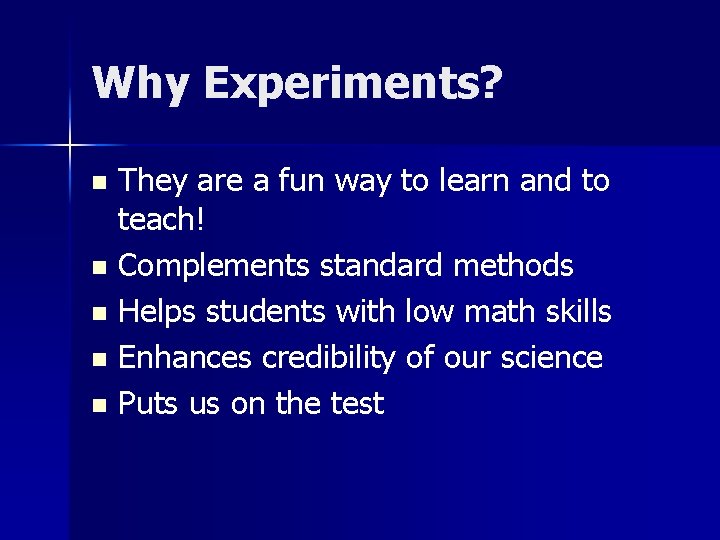 Why Experiments?

- They are a fun way to learn and to teach!
- Complements standard methods
- Helps students with low math skills
- Enhances credibility of our science
- Puts us on the test